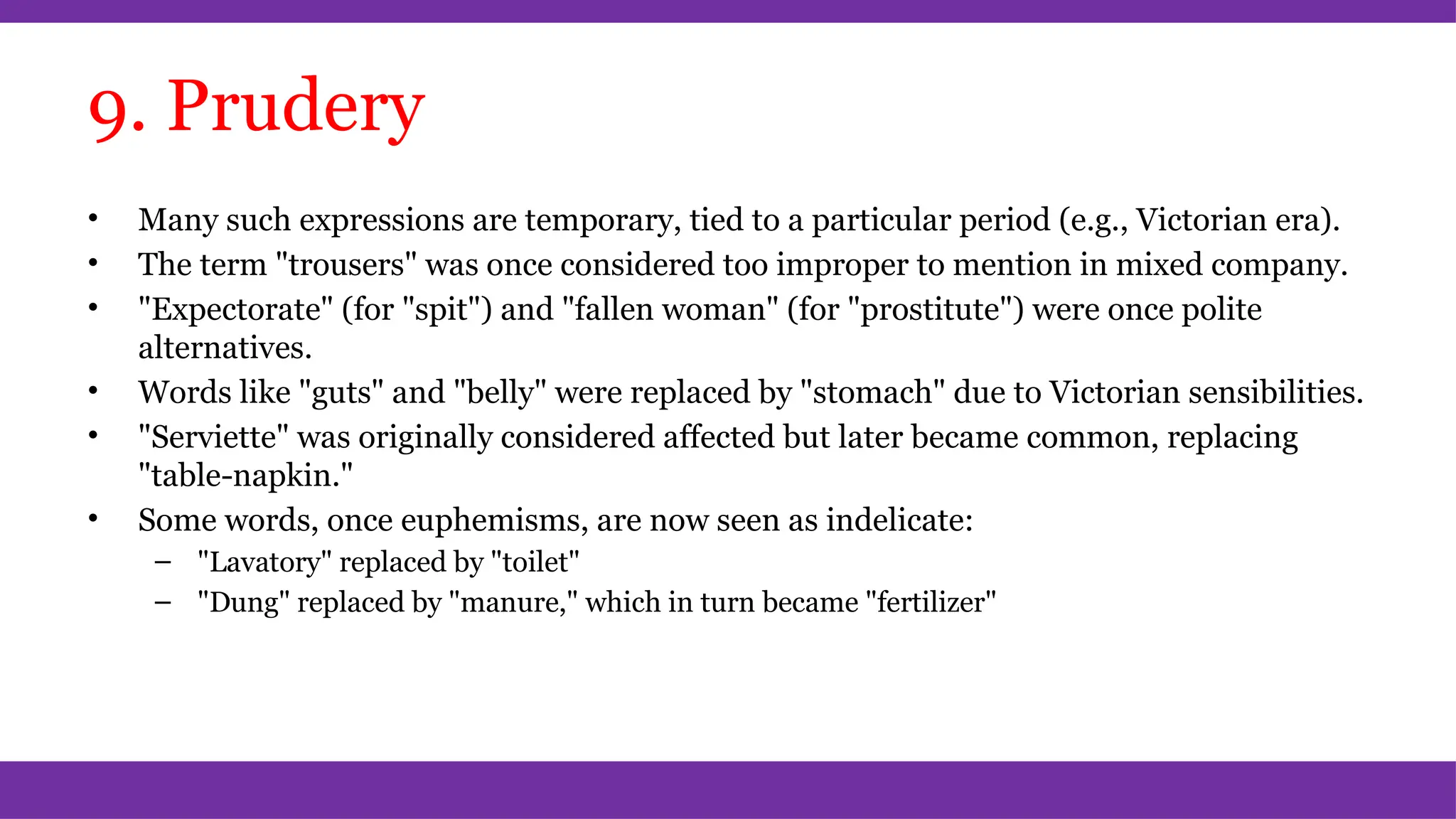 9. Prudery

• Many such expressions are temporary, tied to a particular period (e.g., Victorian era).
• The term "trousers" was once considered too improper to mention in mixed company.
• "Expectorate" (for "spit") and "fallen woman" (for "prostitute") were once polite alternatives.
• Words like "guts" and "belly" were replaced by "stomach" due to Victorian sensibilities.
• "Serviette" was originally considered affected but later became common, replacing "table-napkin."
• Some words, once euphemisms, are now seen as indelicate:
– "Lavatory" replaced by "toilet"
– "Dung" replaced by "manure," which in turn became "fertilizer"